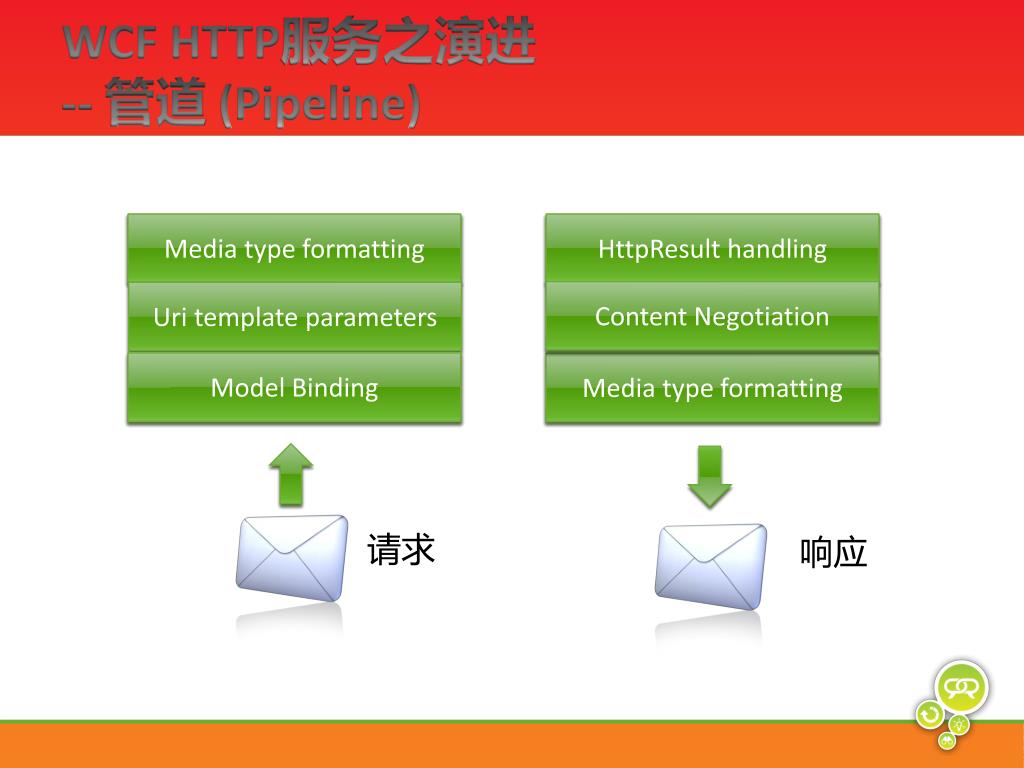 WCF HTTP服务之演进
-- 管道 (Pipeline)

Media type formatting

Uri template parameters

Model Binding

请求

HttpResult handling

Content Negotiation

Media type formatting

响应